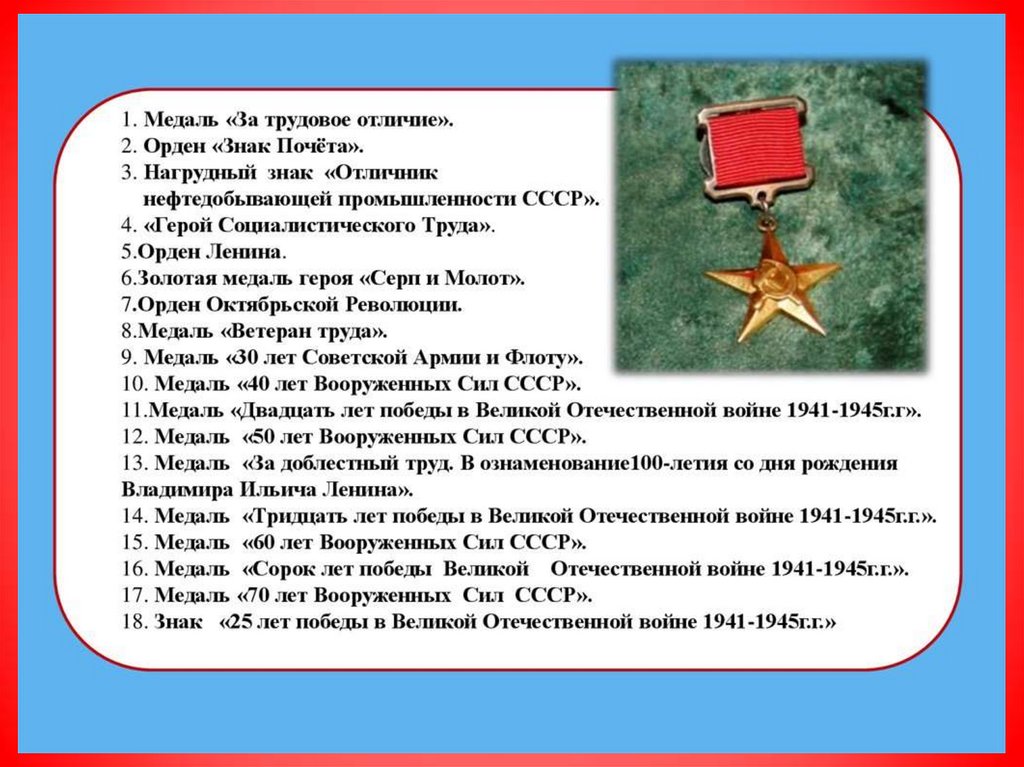 1. Медаль «За трудовое отличие».
2. Орден «Знак Почёта».
3. Нагрудный знак «Отличник нефтедобывающей промышленности СССР».
4. «Герой Социалистического Труда».
5.Орден Ленина.
6.Золотая медаль героя «Серп и Молот».
7.Орден Октябрьской Революции.
8.Медаль «Ветеран труда».
9. Медаль «30 лет Советской Армии и Флоту».
10. Медаль «40 лет Вооруженных Сил СССР».
11.Медаль «Двадцать лет победы в Великой Отечественной войне 1941-1945г.г».
12. Медаль «50 лет Вооруженных Сил СССР».
13. Медаль «За доблестный труд. В ознаменование100-летия со дня рождения Владимира Ильича Ленина».
14. Медаль «Тридцать лет победы в Великой Отечественной войне 1941-1945г.г.».
15. Медаль «60 лет Вооруженных Сил СССР».
16. Медаль «Сорок лет победы Великой Отечественной войне 1941-1945г.г.».
17. Медаль «70 лет Вооруженных Сил СССР».
18. Знак «25 лет победы в Великой Отечественной войне 1941-1945г.г.»